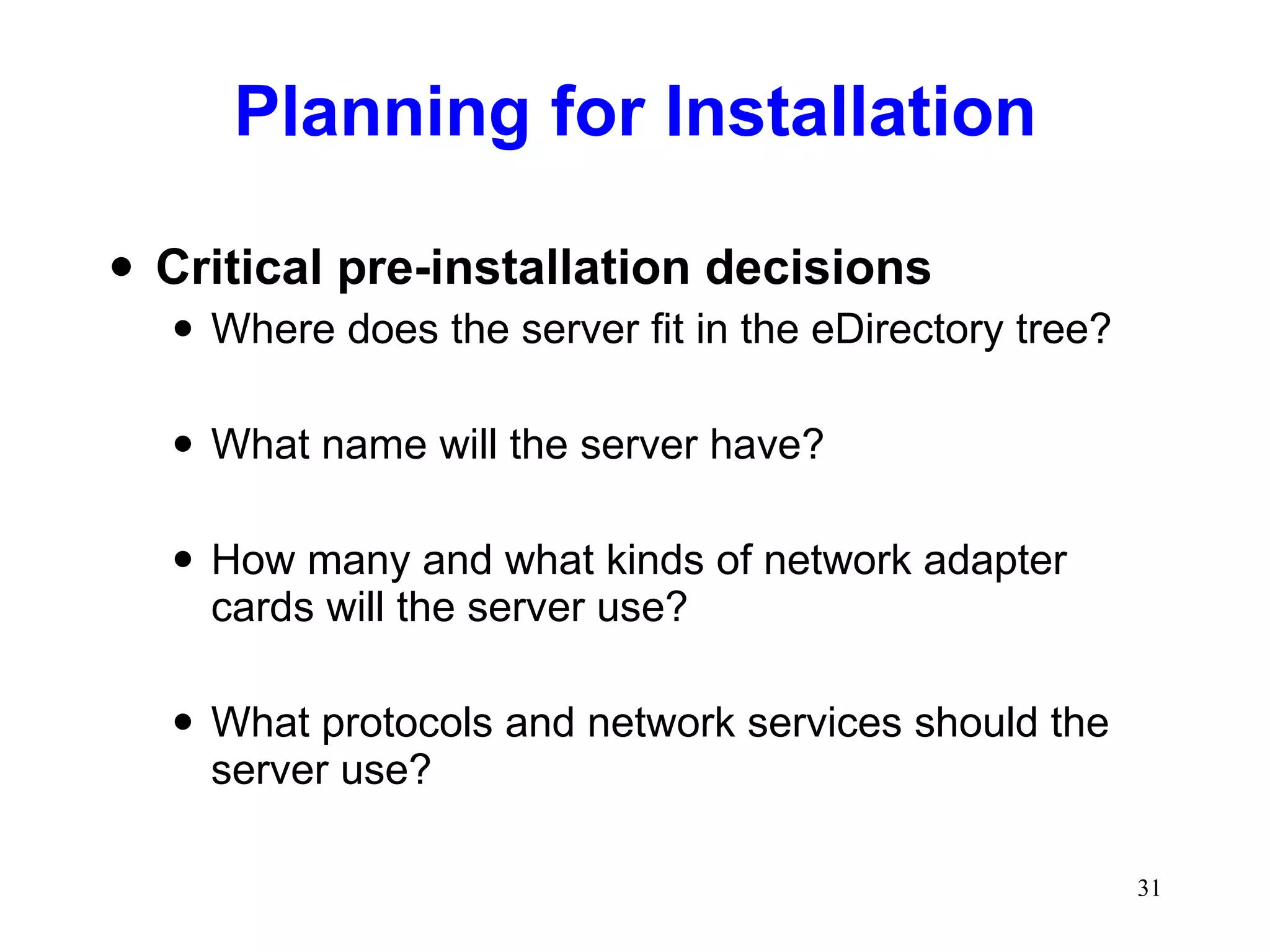 Planning for Installation

• Critical pre-installation decisions
  • Where does the server fit in the eDirectory tree?
  • What name will the server have?
  • How many and what kinds of network adapter cards will the server use?
  • What protocols and network services should the server use?

31